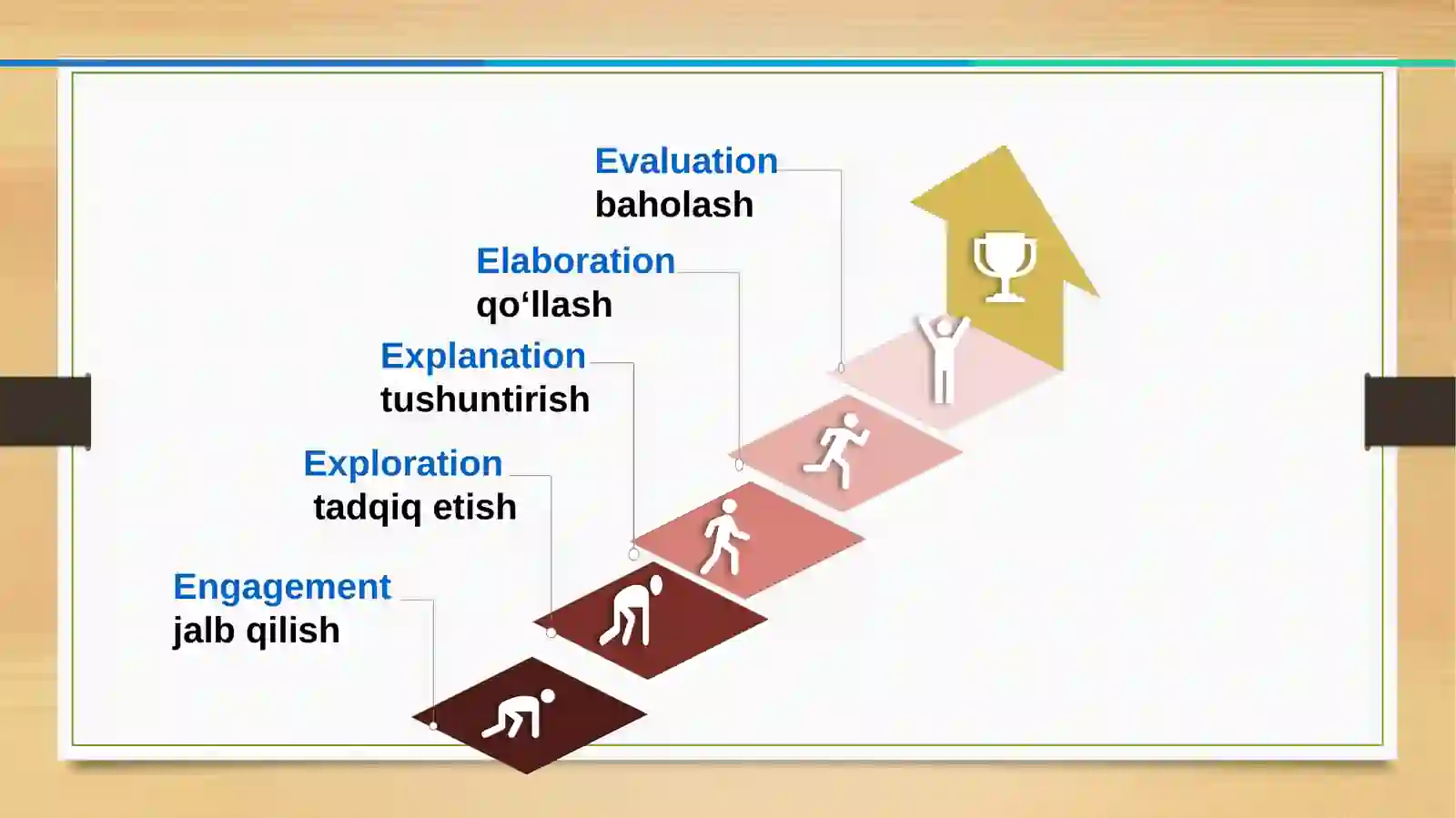 Evaluation
baholash

Elaboration
qo‘llash

Explanation
tushuntirish

Exploration
tadqiq etish

Engagement
jalb qilish